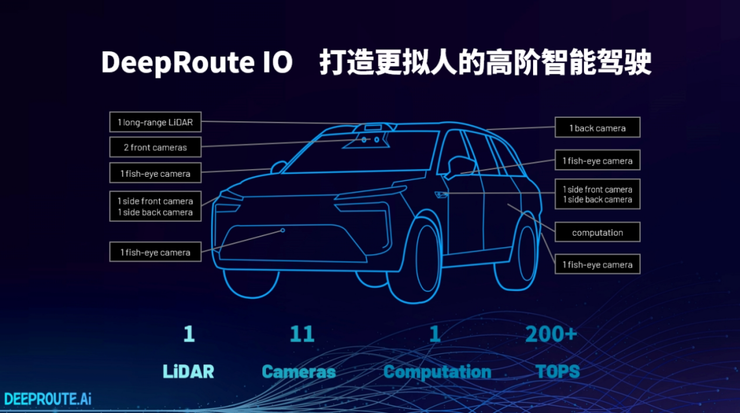 DeepRoute IO 打造更拟人的高阶智能驾驶

1 long-range LiDAR

2 front cameras

1 fish-eye camera

1 side front camera
1 side back camera

1 fish-eye camera

1 back camera

1 fish-eye camera

1 side front camera
1 side back camera

computation

1 fish-eye camera

1
LiDAR

11
Cameras

1
Computation

200+
TOPS

DEEPROUTE.Ai